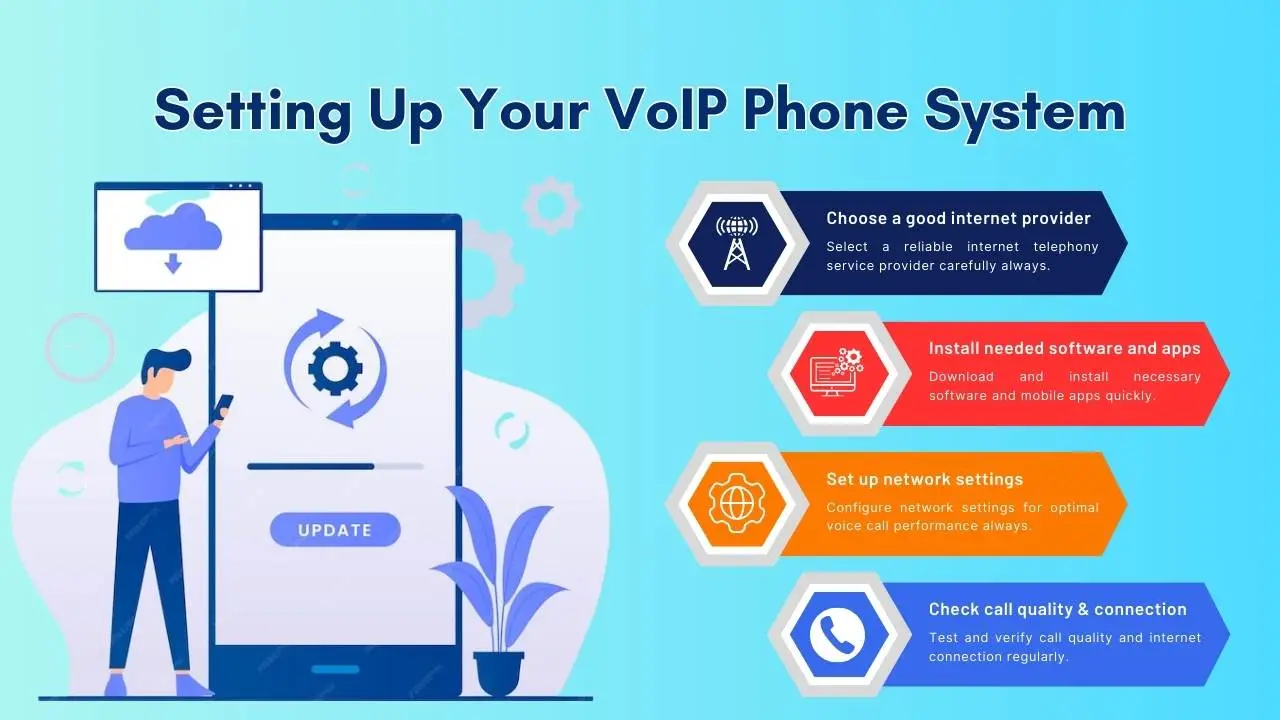 Setting Up Your VoIP Phone System

UPDATE

Choose a good internet provider
Select a reliable internet telephony service provider carefully always.

Install needed software and apps
Download and install necessary software and mobile apps quickly.

Set up network settings
Configure network settings for optimal voice call performance always.

Check call quality & connection
Test and verify call quality and internet connection regularly.